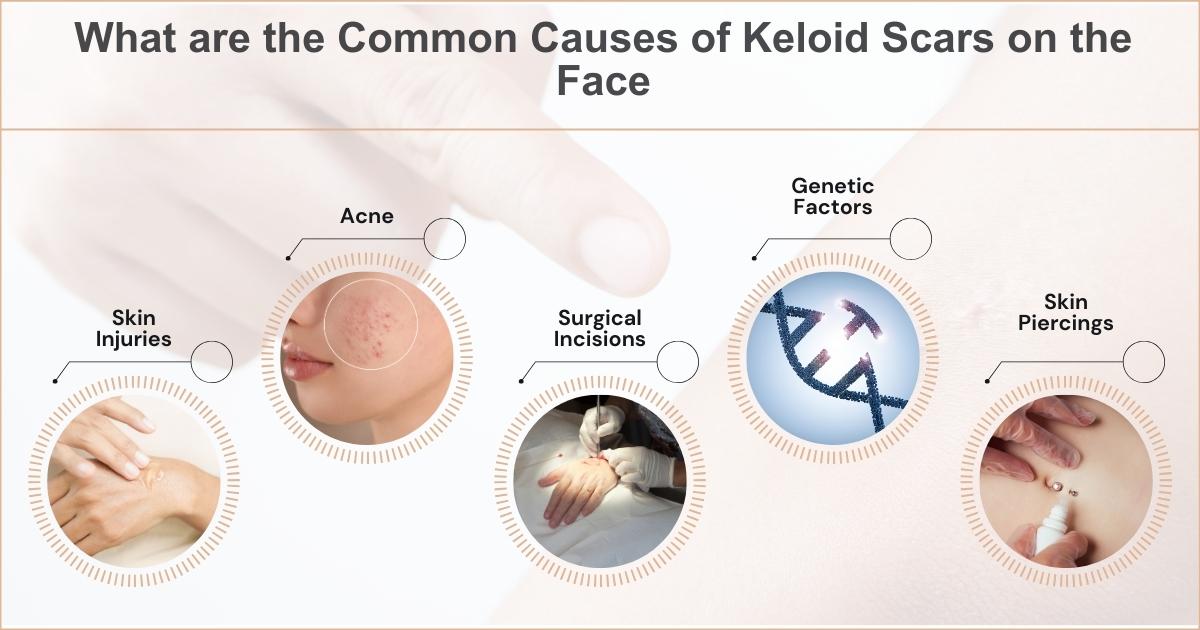 What are the Common Causes of Keloid Scars on the Face

Skin Injuries

Acne

Surgical Incisions

Genetic Factors

Skin Piercings